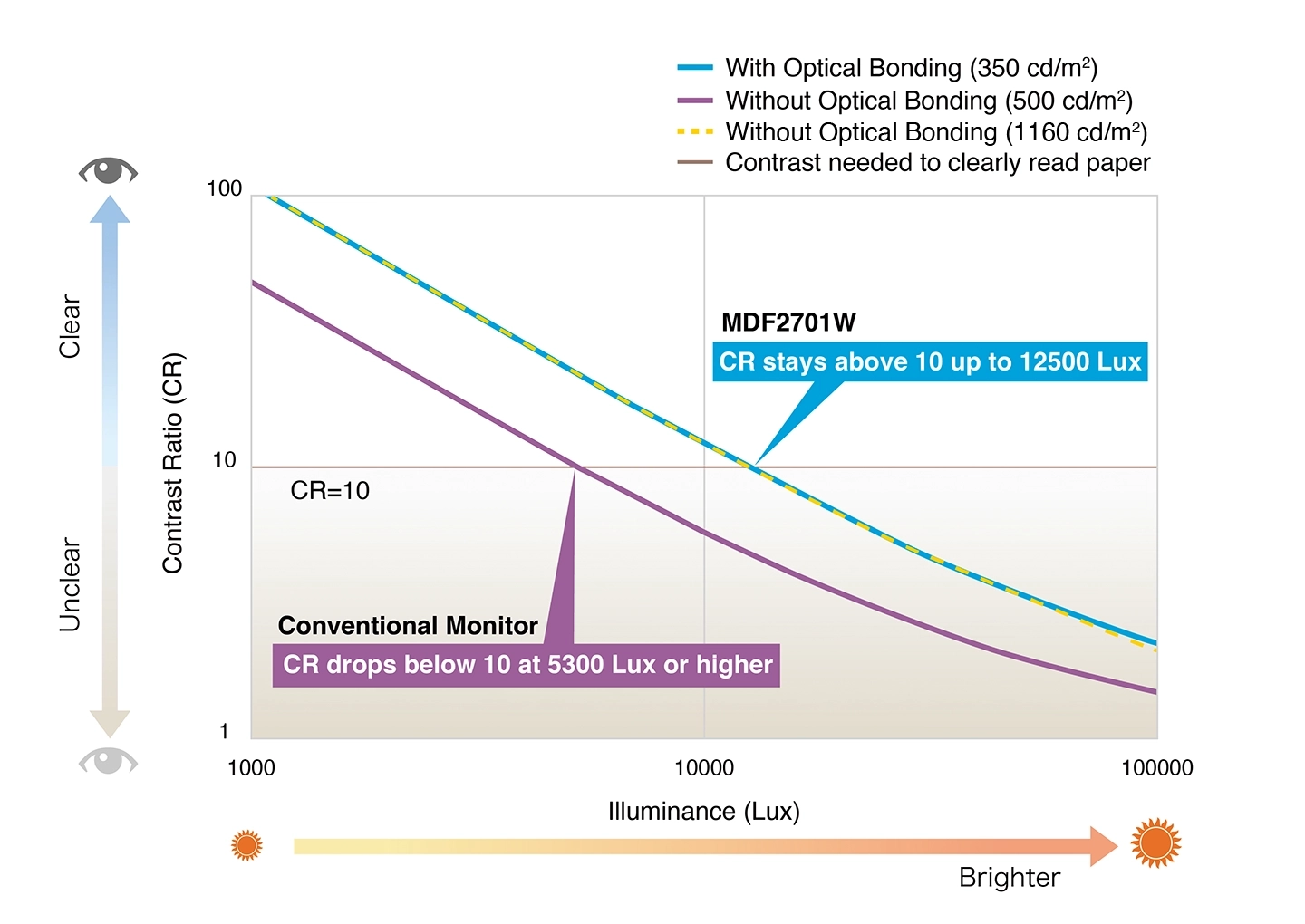 With Optical Bonding (350 cd/m$^2$)
Without Optical Bonding (500 cd/m$^2$)
Without Optical Bonding (1160 cd/m$^2$)
Contrast needed to clearly read paper

Clear

Unclear

Contrast Ratio (CR)

100
10
1

MDF2701W
CR stays above 10 up to 12500 Lux

CR=10

Conventional Monitor
CR drops below 10 at 5300 Lux or higher

1000
10000
100000

Illuminance (Lux)

Brighter